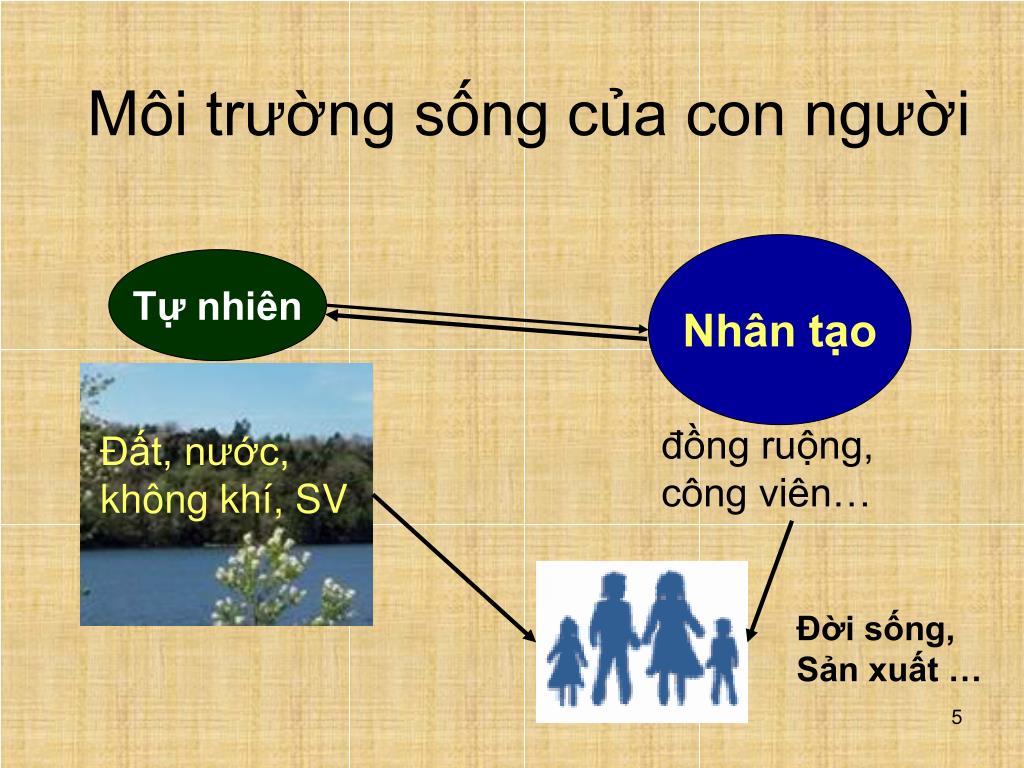 Môi trường sống của con người

Tự nhiên

Nhân tạo

Đất, nước, không khí, SV

đồng ruộng, công viên…

Đời sống, Sản xuất …

5